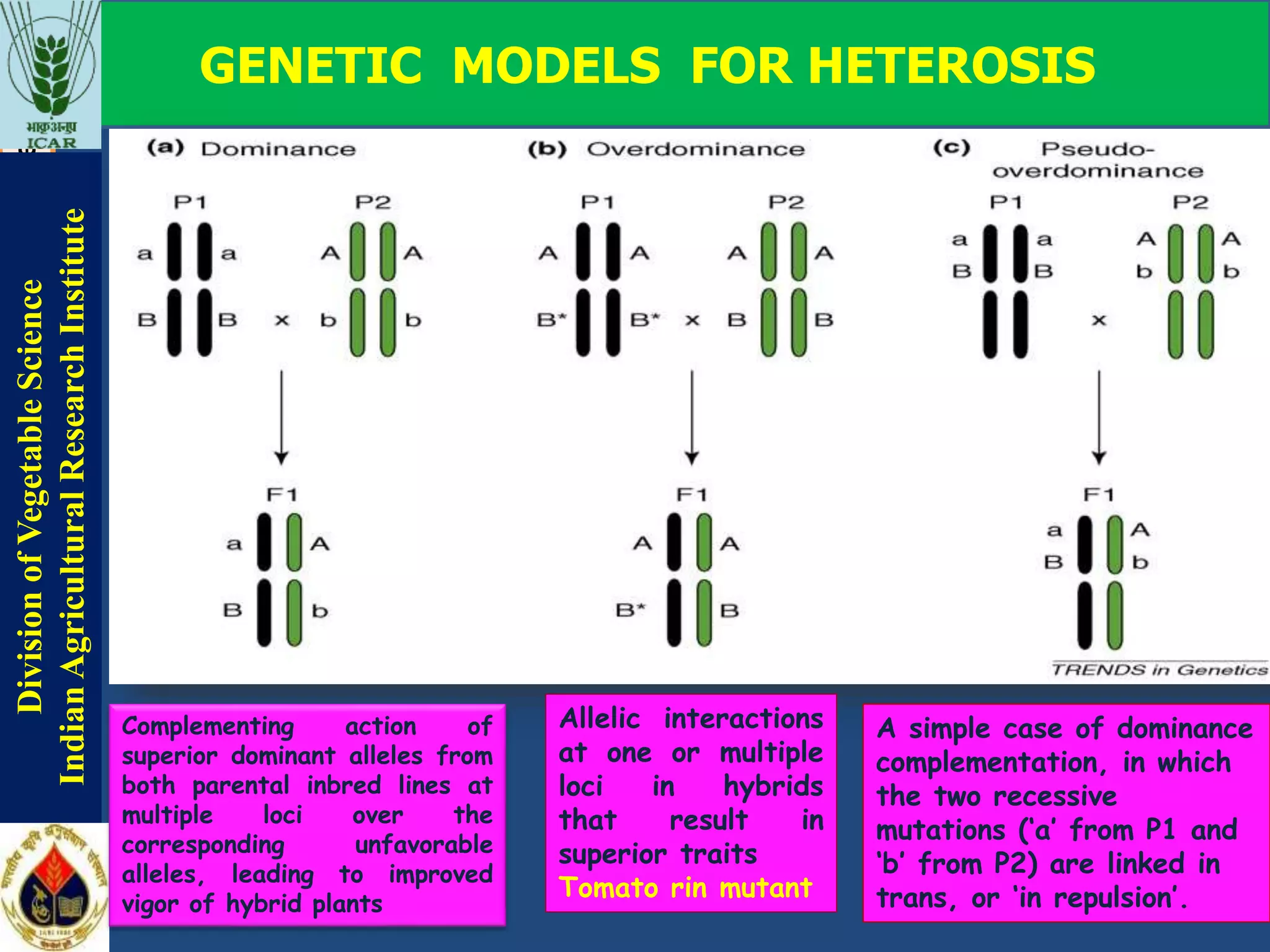 भाकृअनुप
ICAR

GENETIC MODELS FOR HETEROSIS

Division of Vegetable Science
Indian Agricultural Research Institute

(a) Dominance

P1 P2

a a A A
B B x b b

F1

a A
B b

(b) Overdominance

P1 P2

A A A A
B* B* x B B

F1

A A
B* B

(c) Pseudo-overdominance

P1 P2

a a A A
B B b b
x

F1

a A
B b

TRENDS in Genetics

Complementing action of superior dominant alleles from both parental inbred lines at multiple loci over the corresponding unfavorable alleles, leading to improved vigor of hybrid plants

Allelic interactions at one or multiple loci in hybrids that result in superior traits
Tomato rin mutant

A simple case of dominance complementation, in which the two recessive mutations ('a' from P1 and 'b' from P2) are linked in trans, or 'in repulsion'.